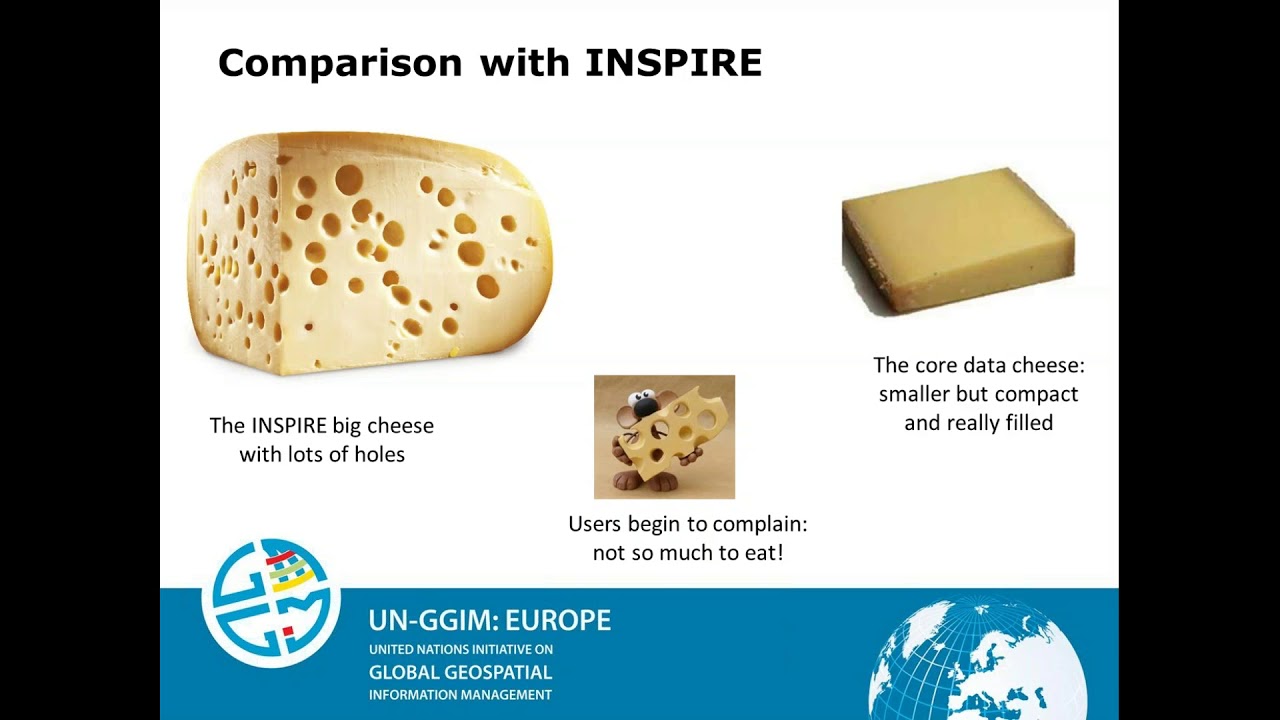 Comparison with INSPIRE

The INSPIRE big cheese with lots of holes

Users begin to complain: not so much to eat!

The core data cheese: smaller but compact and really filled

UN-GGIM: EUROPE
UNITED NATIONS INITIATIVE ON
GLOBAL GEOSPATIAL
INFORMATION MANAGEMENT